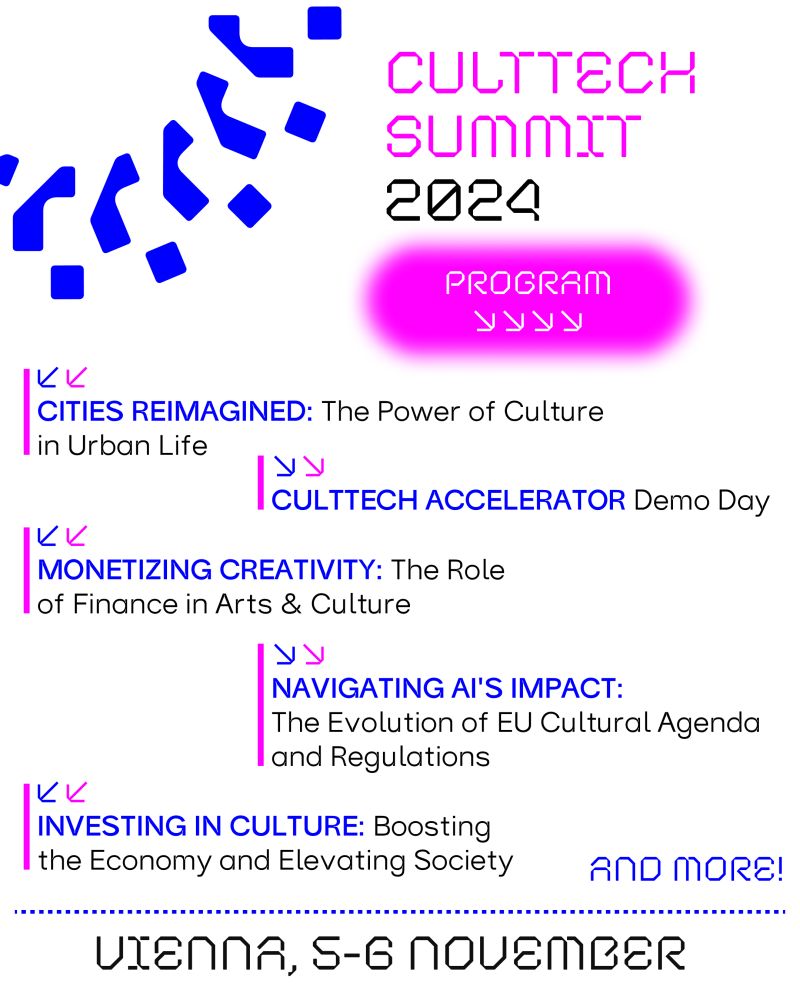 CULTTECH SUMMIT 2024

PROGRAM

CITIES REIMAGINED: The Power of Culture in Urban Life

CULTTECH ACCELERATOR Demo Day

MONETIZING CREATIVITY: The Role of Finance in Arts & Culture

NAVIGATING AI'S IMPACT: The Evolution of EU Cultural Agenda and Regulations

INVESTING IN CULTURE: Boosting the Economy and Elevating Society

AND MORE!

VIENNA, 5-6 NOVEMBER